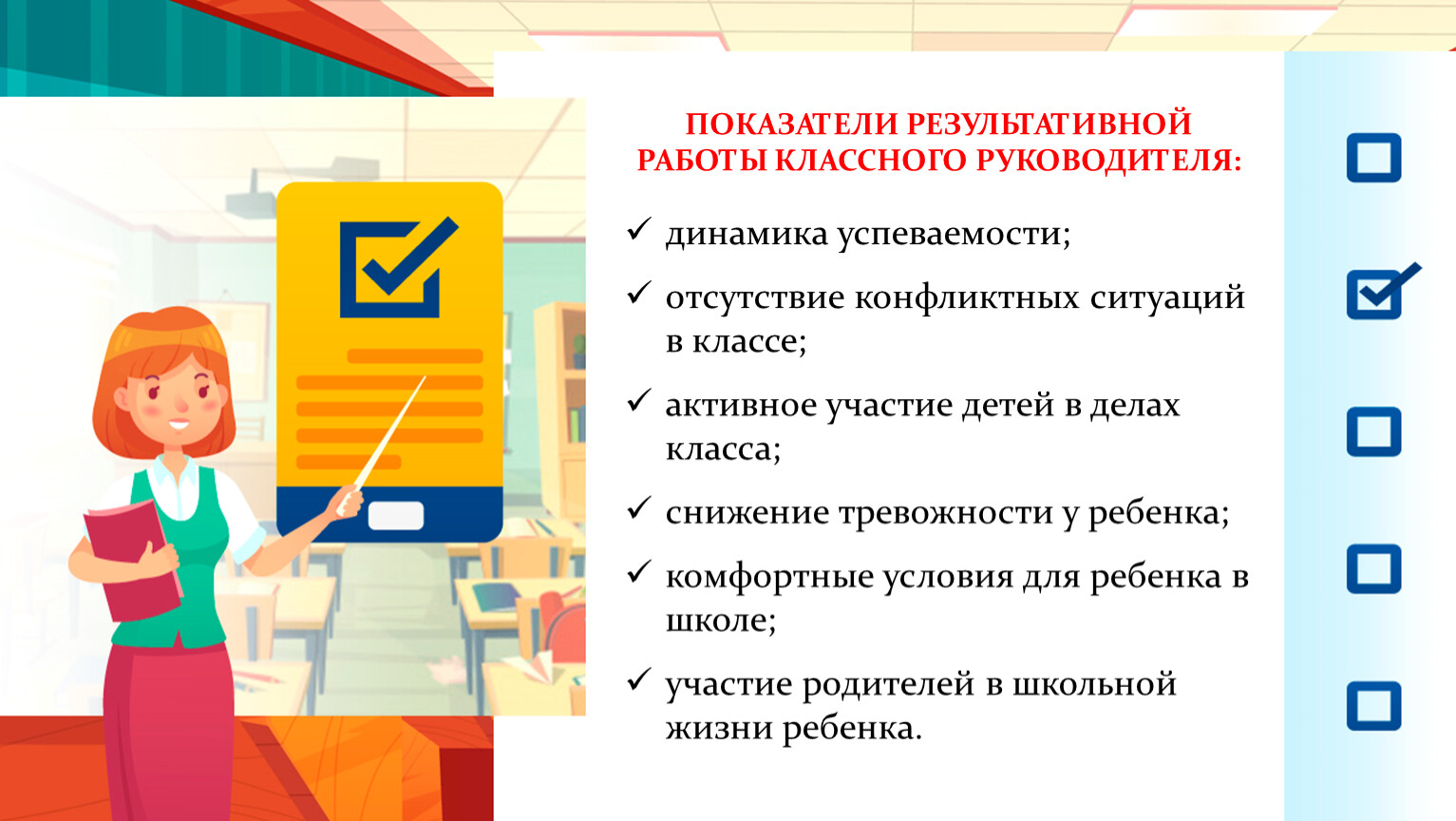 ПОКАЗАТЕЛИ РЕЗУЛЬТАТИВНОЙ РАБОТЫ КЛАССНОГО РУКОВОДИТЕЛЯ:

✓ динамика успеваемости;

✓ отсутствие конфликтных ситуаций в классе;

✓ активное участие детей в делах класса;

✓ снижение тревожности у ребенка;

✓ комфортные условия для ребенка в школе;

✓ участие родителей в школьной жизни ребенка.